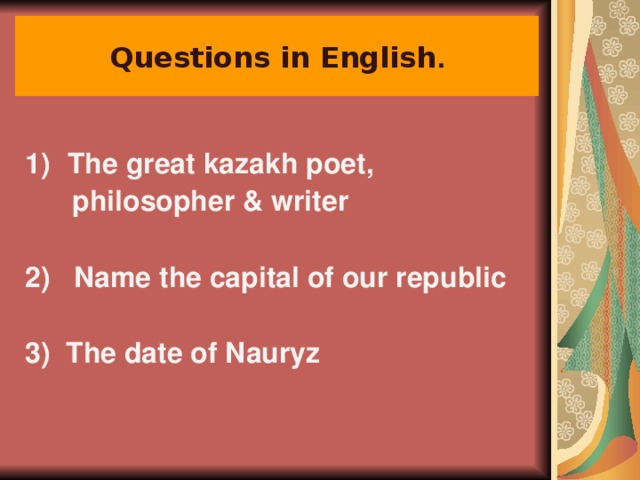 Questions in English.

1) The great kazakh poet, philosopher & writer

2) Name the capital of our republic

3) The date of Nauryz